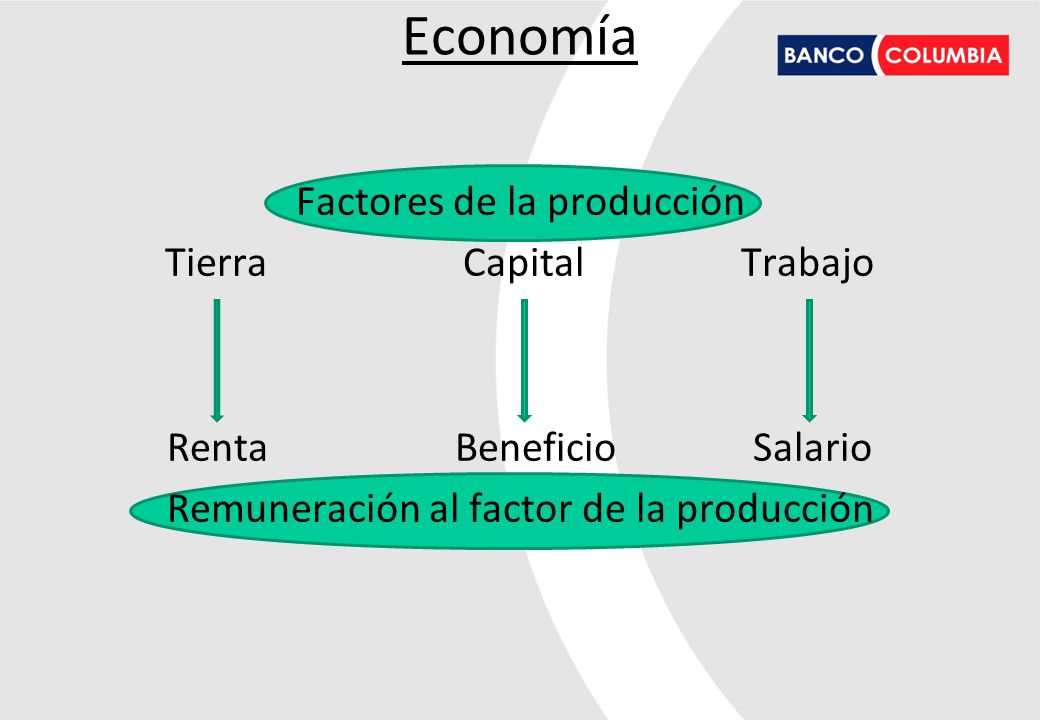 Economía

BANCO COLUMBIA

Factores de la producción

Tierra Capital Trabajo

Renta Beneficio Salario

Remuneración al factor de la producción